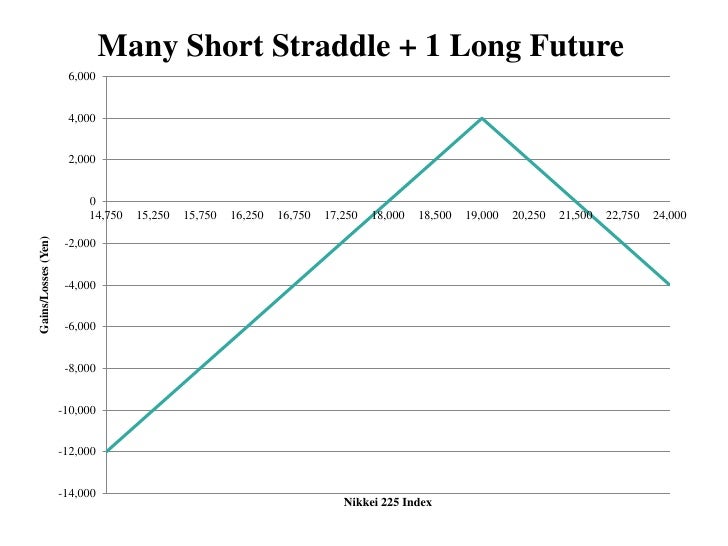 Many Short Straddle + 1 Long Future

6,000
4,000
2,000
0
-2,000
-4,000
-6,000
-8,000
-10,000
-12,000
-14,000

14,750 15,250 15,750 16,250 16,750 17,250 18,000 18,500 19,000 20,250 21,500 22,750 24,000

Gains/Losses (Yen)

Nikkei 225 Index